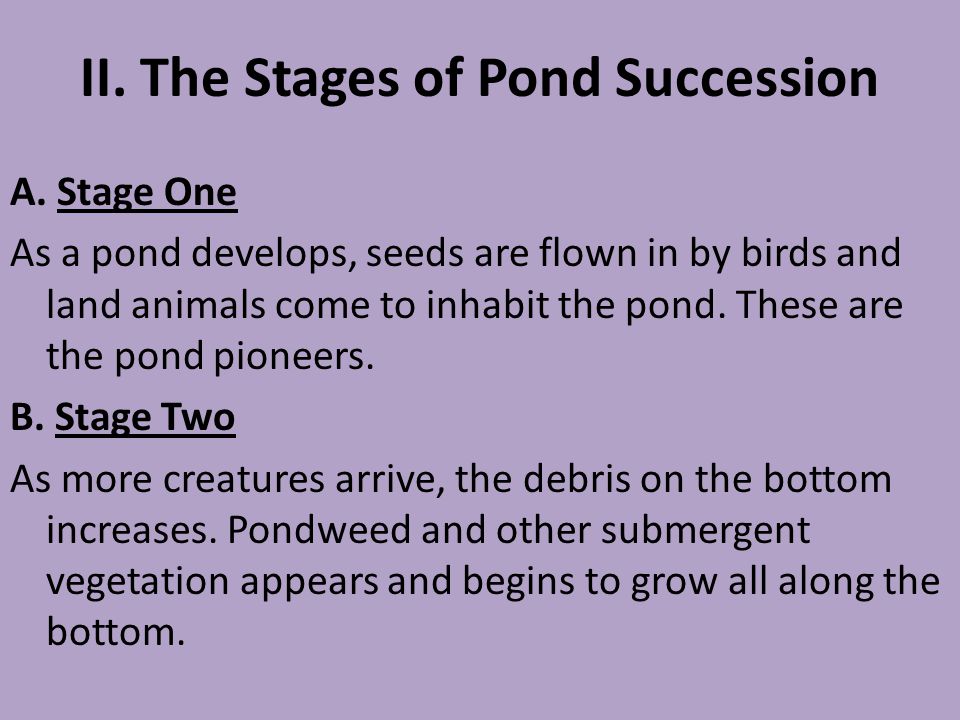 II. The Stages of Pond Succession

A. Stage One

As a pond develops, seeds are flown in by birds and land animals come to inhabit the pond. These are the pond pioneers.

B. Stage Two

As more creatures arrive, the debris on the bottom increases. Pondweed and other submergent vegetation appears and begins to grow all along the bottom.